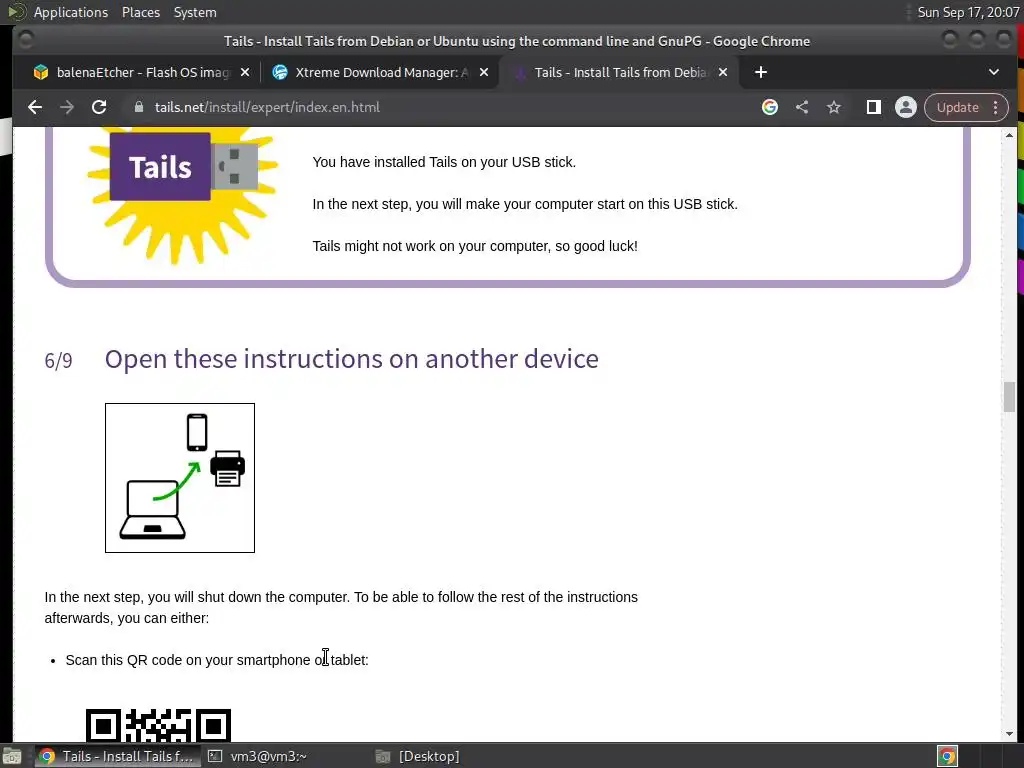 Applications Places System

Sun Sep 17, 20:07

Tails - Install Tails from Debian or Ubuntu using the command line and GnuPG - Google Chrome

balenaEtcher - Flash OS imag
Xtreme Download Manager: A
Tails - Install Tails from Debia

tails.net/install/expert/index.en.html

Update

Tails

You have installed Tails on your USB stick.

In the next step, you will make your computer start on this USB stick.

Tails might not work on your computer, so good luck!

6/9 Open these instructions on another device

In the next step, you will shut down the computer. To be able to follow the rest of the instructions afterwards, you can either:

• Scan this QR code on your smartphone or tablet:

Tails - Install Tails f...
vm3@vm3:~
[Desktop]